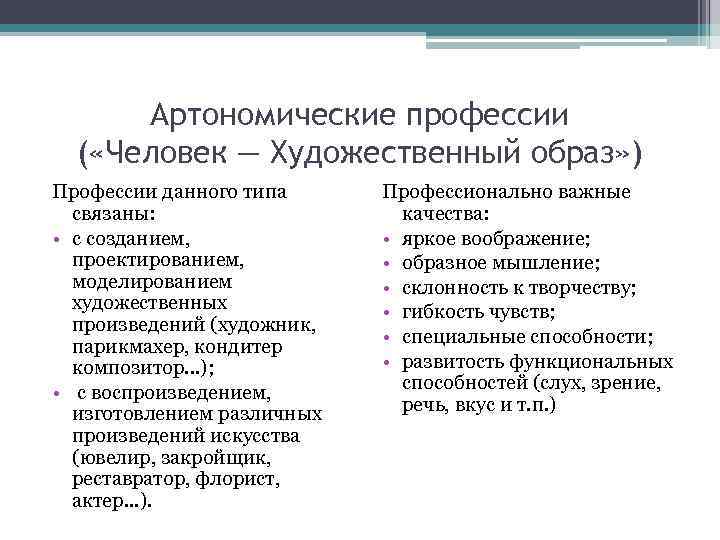 Артономические профессии («Человек — Художественный образ»)

Профессии данного типа связаны:

• с созданием, проектированием, моделированием художественных произведений (художник, парикмахер, кондитер композитор...);
• с воспроизведением, изготовлением различных произведений искусства (ювелир, закройщик, реставратор, флорист, актер...).

Профессионально важные качества:

• яркое воображение;
• образное мышление;
• склонность к творчеству;
• гибкость чувств;
• специальные способности;
• развитость функциональных способностей (слух, зрение, речь, вкус и т.п.)